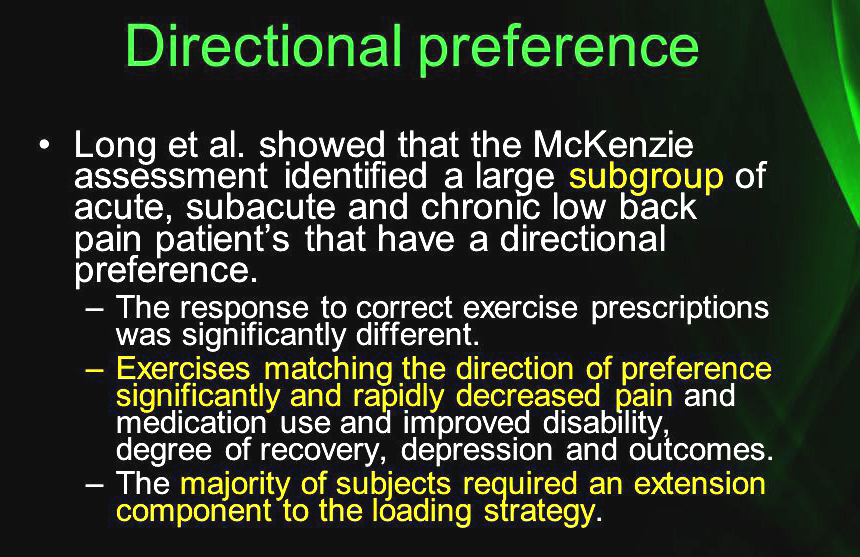 Directional preference

• Long et al. showed that the McKenzie assessment identified a large subgroup of acute, subacute and chronic low back pain patient's that have a directional preference.

– The response to correct exercise prescriptions was significantly different.

– Exercises matching the direction of preference significantly and rapidly decreased pain and medication use and improved disability, degree of recovery, depression and outcomes.

– The majority of subjects required an extension component to the loading strategy.